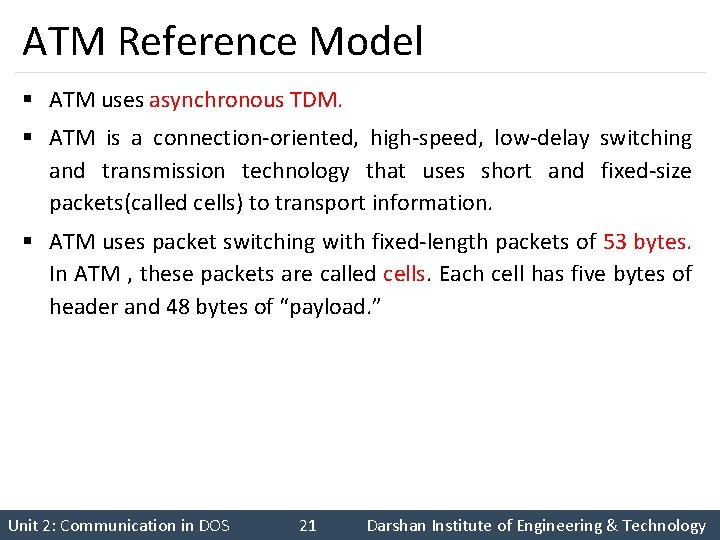 ATM Reference Model

▪ ATM uses asynchronous TDM.

▪ ATM is a connection-oriented, high-speed, low-delay switching and transmission technology that uses short and fixed-size packets(called cells) to transport information.

▪ ATM uses packet switching with fixed-length packets of 53 bytes. In ATM , these packets are called cells. Each cell has five bytes of header and 48 bytes of "payload."

Unit 2: Communication in DOS 21 Darshan Institute of Engineering & Technology